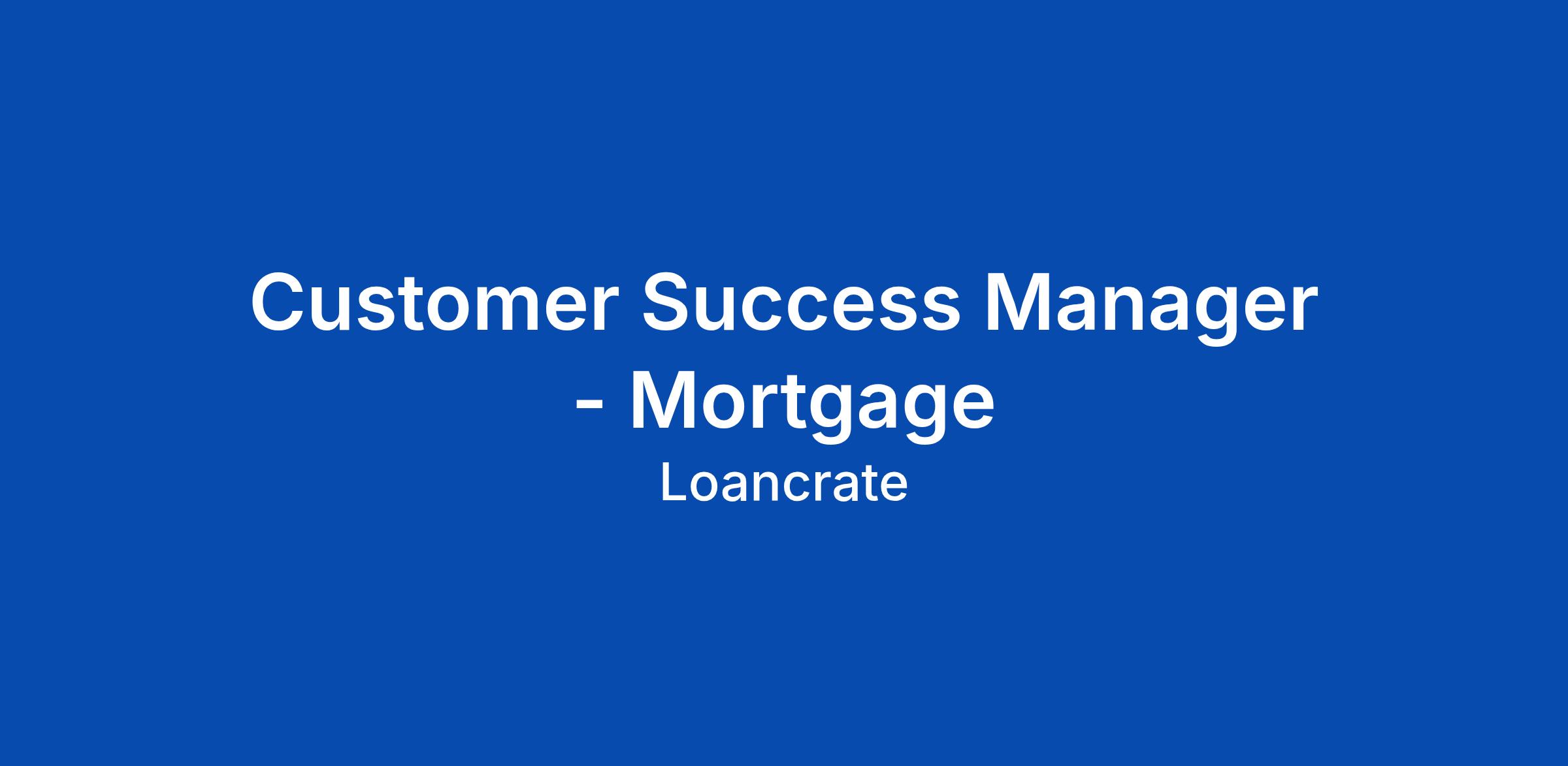 Customer Success Manager - Mortgage

Loancrate